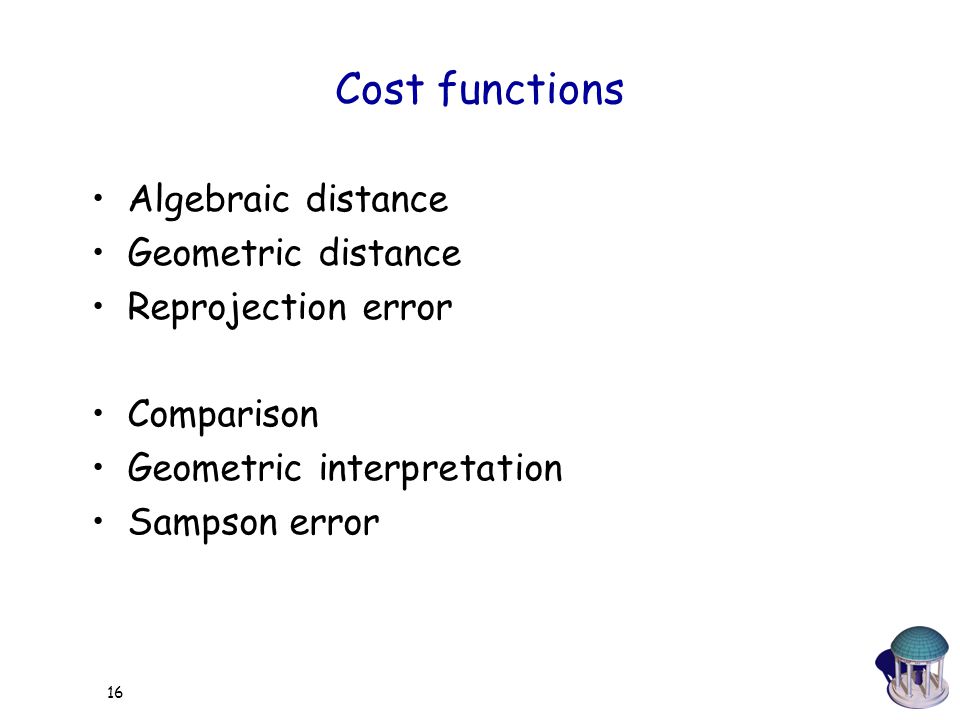 Cost functions

• Algebraic distance
• Geometric distance
• Reprojection error

• Comparison
• Geometric interpretation
• Sampson error

16